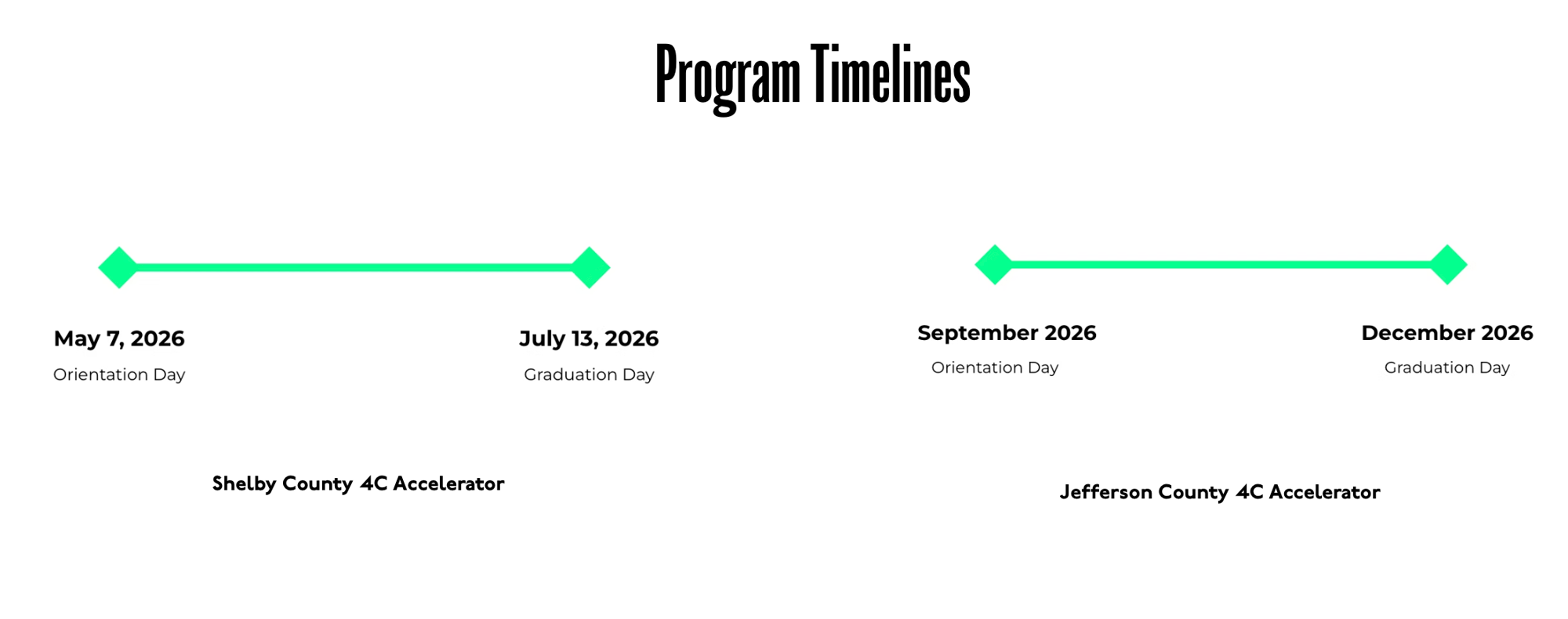 Program Timelines

May 7, 2026
Orientation Day

July 13, 2026
Graduation Day

Shelby County 4C Accelerator

September 2026
Orientation Day

December 2026
Graduation Day

Jefferson County 4C Accelerator